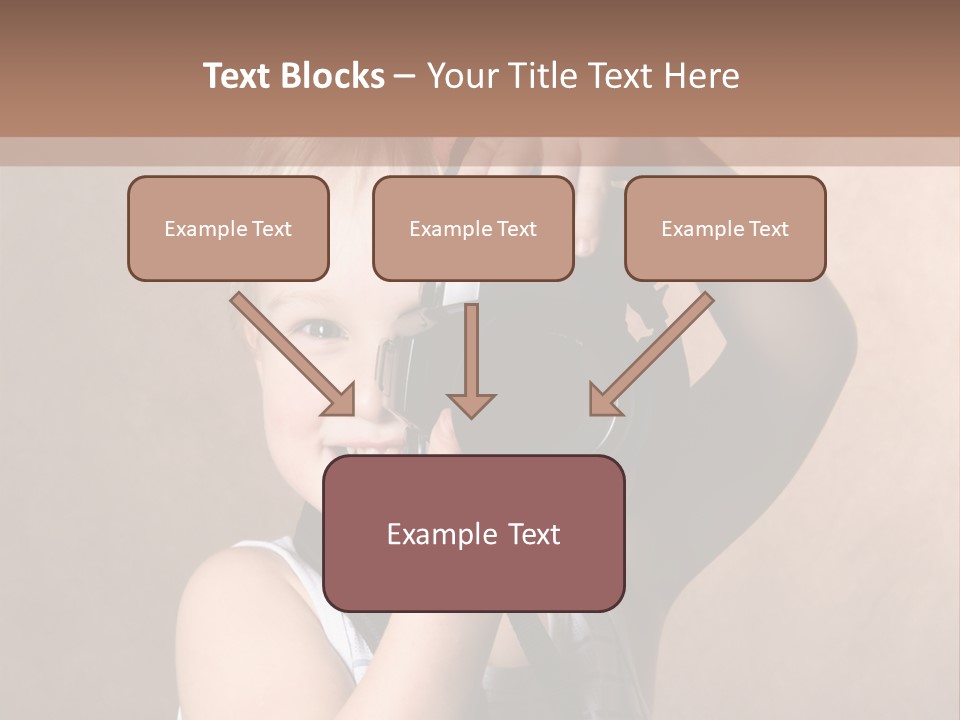 Text Blocks – Your Title Text Here

Example Text

Example Text

Example Text

Example Text